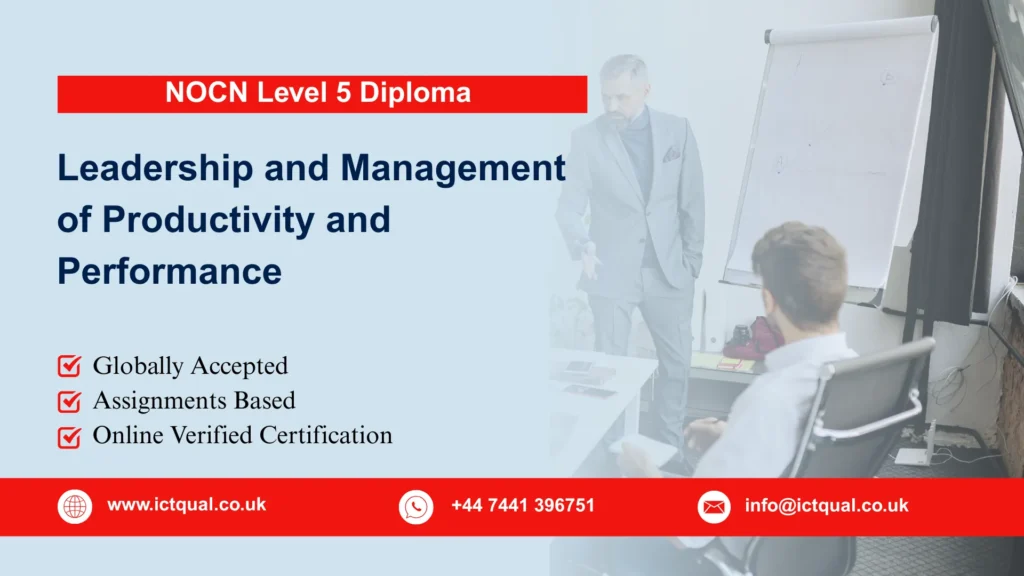 NOCN Level 5 Diploma

Leadership and Management of Productivity and Performance

Globally Accepted
Assignments Based
Online Verified Certification

www.ictqual.co.uk
+44 7441 396751
info@ictqual.co.uk